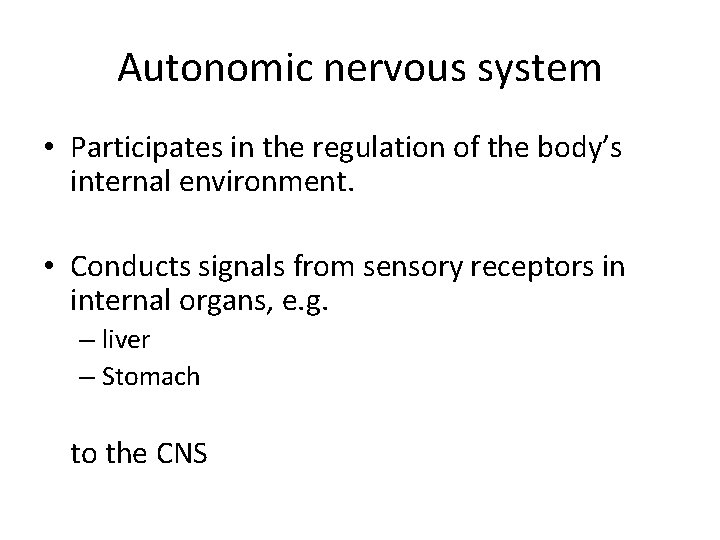 Autonomic nervous system

• Participates in the regulation of the body's internal environment.

• Conducts signals from sensory receptors in internal organs, e.g.
– liver
– Stomach

to the CNS